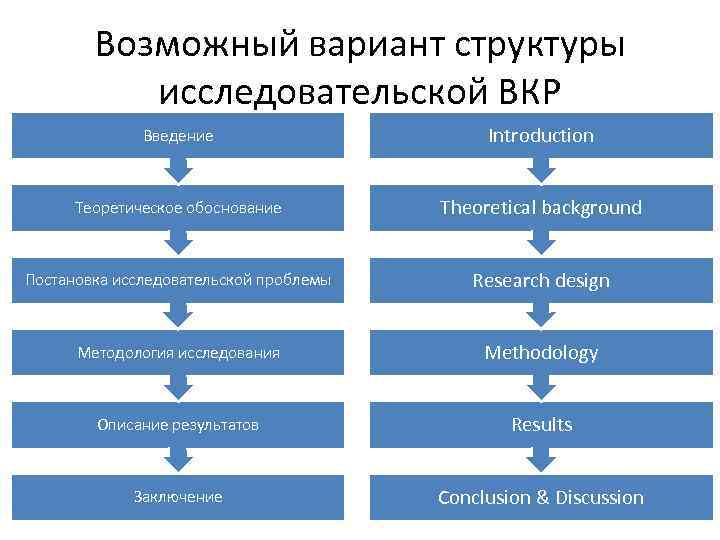 Возможный вариант структуры исследовательской ВКР

Введение

Теоретическое обоснование

Постановка исследовательской проблемы

Методология исследования

Описание результатов

Заключение

Introduction

Theoretical background

Research design

Methodology

Results

Conclusion & Discussion